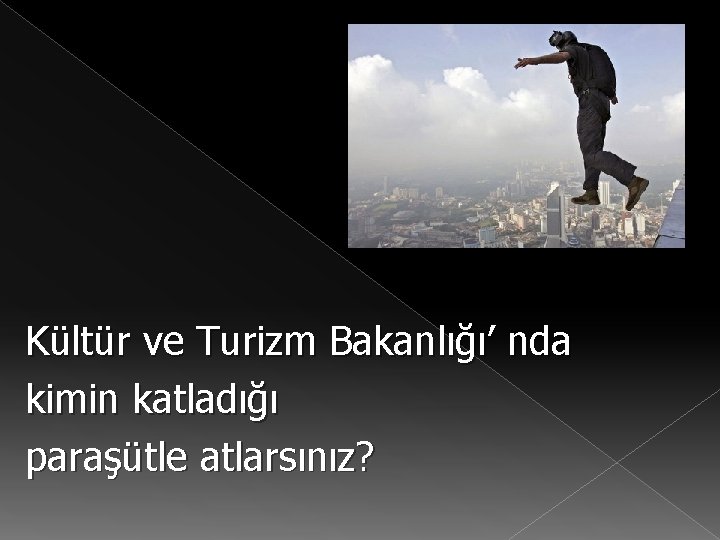 Kültür ve Turizm Bakanlığı' nda kimin katladığı paraşütle atlarsınız?